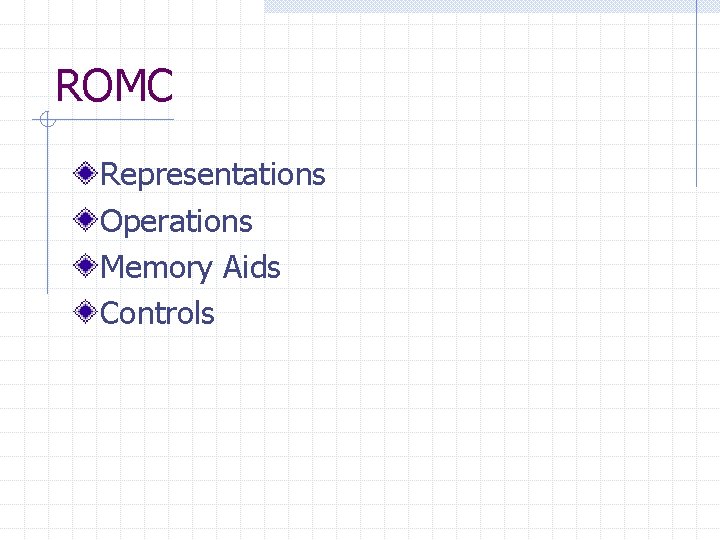 ROMC

Representations
Operations
Memory Aids
Controls